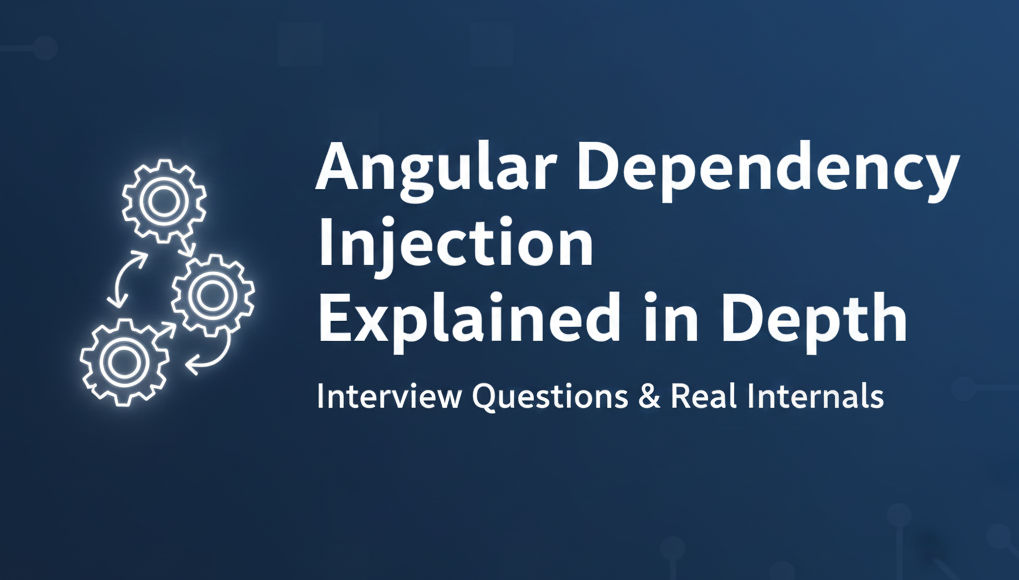 Angular Dependency Injection Explained in Depth

Interview Questions & Real Internals